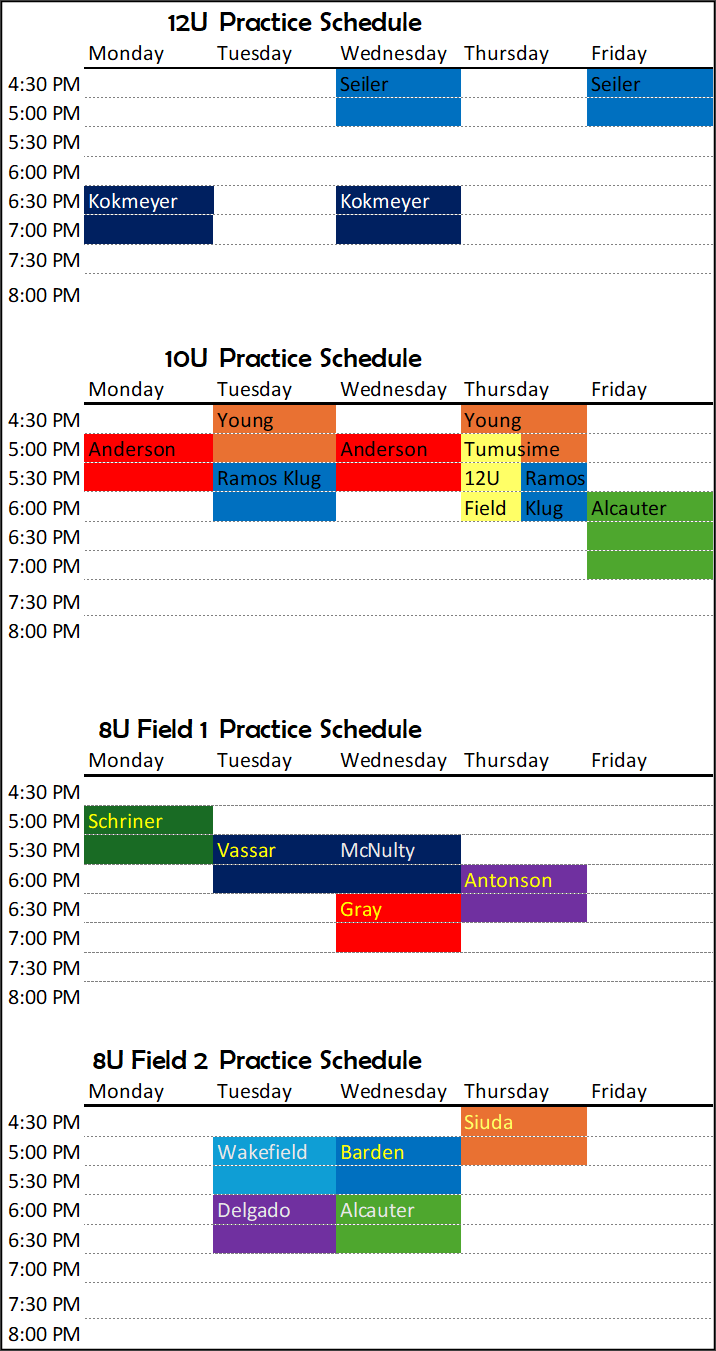 12U Practice Schedule

| | Monday | Tuesday | Wednesday | Thursday | Friday |
|---|---|---|---|---|---|
| 4:30 PM | | | Seiler | | Seiler |
| 5:00 PM | | | | | |
| 5:30 PM | | | | | |
| 6:00 PM | | | | | |
| 6:30 PM | Kokmeyer | | Kokmeyer | | |
| 7:00 PM | | | | | |
| 7:30 PM | | | | | |
| 8:00 PM | | | | | |

10U Practice Schedule

| | Monday | Tuesday | Wednesday | Thursday | Friday |
|---|---|---|---|---|---|
| 4:30 PM | | Young | | Young | |
| 5:00 PM | Anderson | | Anderson | Tumusime | |
| 5:30 PM | | Ramos Klug | | 12U Ramos | |
| 6:00 PM | | | | Field Klug | Alcauter |
| 6:30 PM | | | | | |
| 7:00 PM | | | | | |
| 7:30 PM | | | | | |
| 8:00 PM | | | | | |

8U Field 1 Practice Schedule

| | Monday | Tuesday | Wednesday | Thursday | Friday |
|---|---|---|---|---|---|
| 4:30 PM | | | | | |
| 5:00 PM | Schriner | | | | |
| 5:30 PM | | Vassar | McNulty | | |
| 6:00 PM | | | | Antonson | |
| 6:30 PM | | | Gray | | |
| 7:00 PM | | | | | |
| 7:30 PM | | | | | |
| 8:00 PM | | | | | |

8U Field 2 Practice Schedule

| | Monday | Tuesday | Wednesday | Thursday | Friday |
|---|---|---|---|---|---|
| 4:30 PM | | | | Siuda | |
| 5:00 PM | | Wakefield | Barden | | |
| 5:30 PM | | | | | |
| 6:00 PM | | Delgado | Alcauter | | |
| 6:30 PM | | | | | |
| 7:00 PM | | | | | |
| 7:30 PM | | | | | |
| 8:00 PM | | | | | |